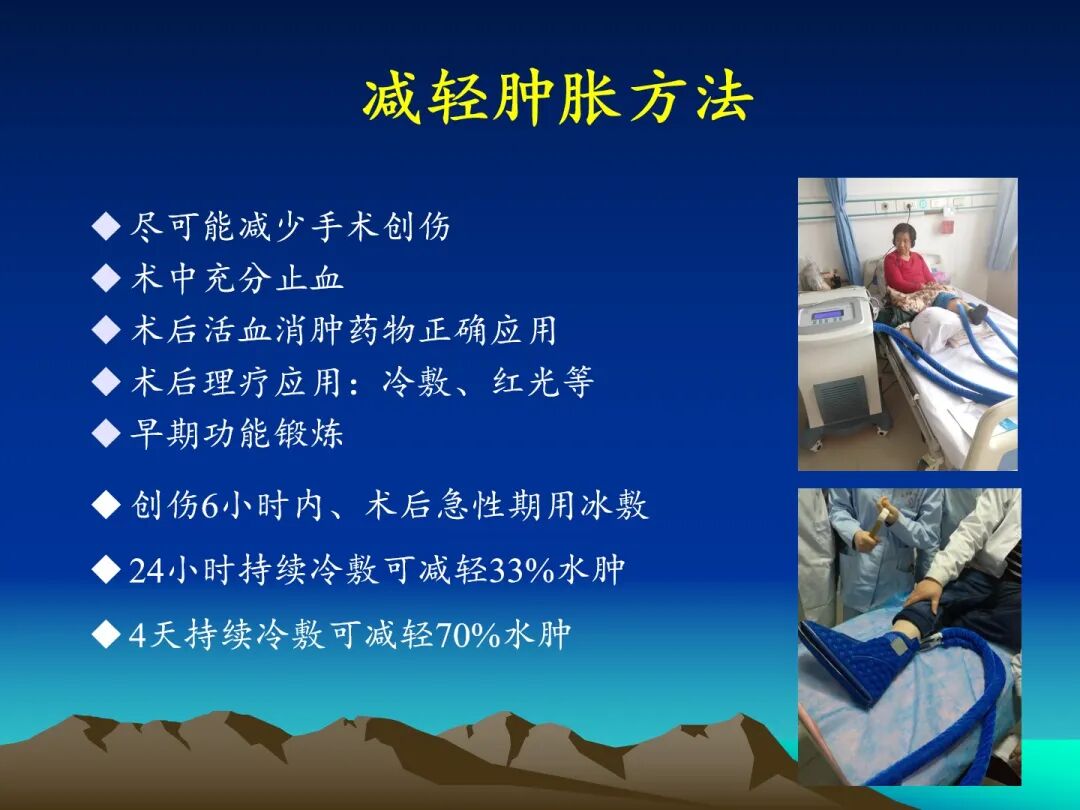 减轻肿胀方法

◆ 尽可能减少手术创伤
◆ 术中充分止血
◆ 术后活血消肿药物正确应用
◆ 术后理疗应用：冷敷、红光等
◆ 早期功能锻炼

◆ 创伤6小时内、术后急性期用冰敷

◆ 24小时持续冷敷可减轻33%水肿

◆ 4天持续冷敷可减轻70%水肿